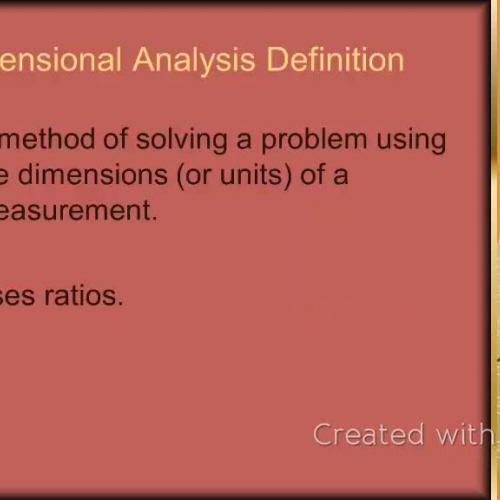 ensional Analysis Definition

method of solving a problem using e dimensions (or units) of a easurement.

ses ratios.

Created with